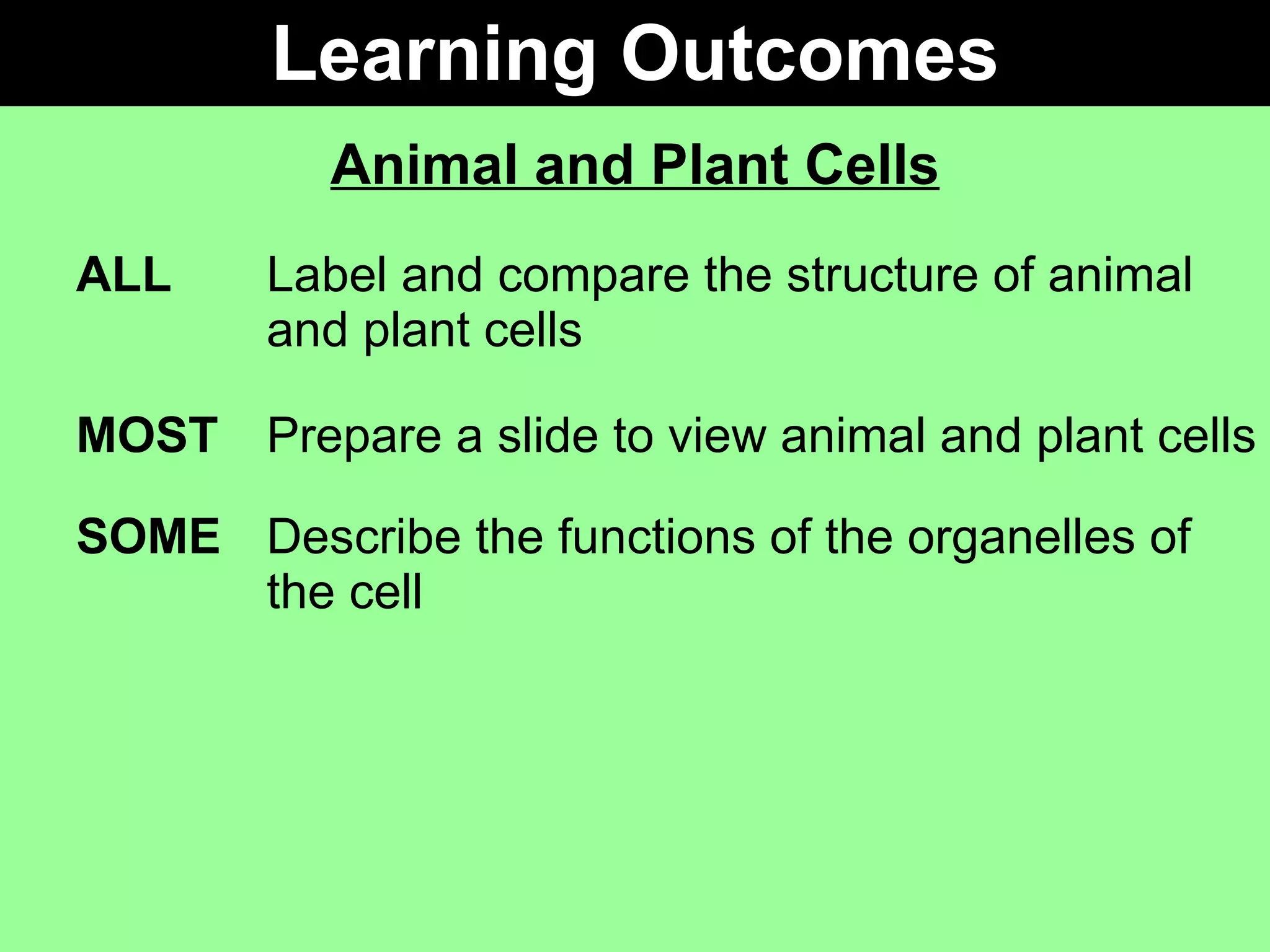 Learning Outcomes

Animal and Plant Cells

ALL Label and compare the structure of animal and plant cells

MOST Prepare a slide to view animal and plant cells

SOME Describe the functions of the organelles of the cell